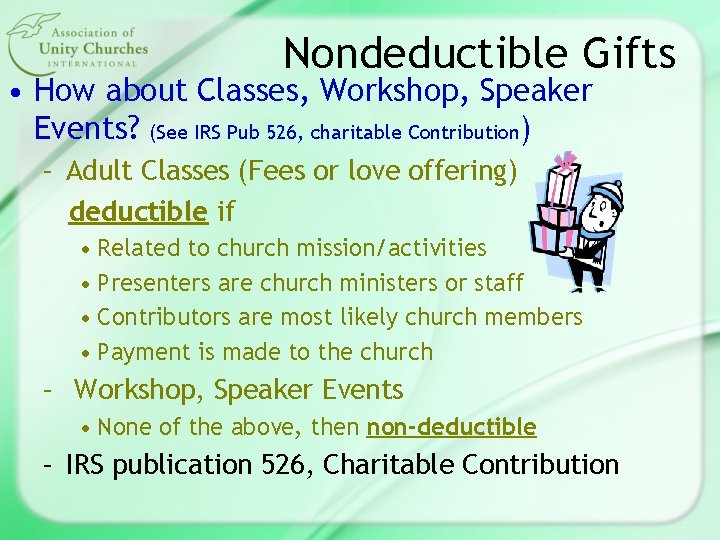 Association of
Unity Churches
INTERNATIONAL

Nondeductible Gifts

• How about Classes, Workshop, Speaker Events? (See IRS Pub 526, charitable Contribution)
– Adult Classes (Fees or love offering) deductible if
• Related to church mission/activities
• Presenters are church ministers or staff
• Contributors are most likely church members
• Payment is made to the church
– Workshop, Speaker Events
• None of the above, then non-deductible
– IRS publication 526, Charitable Contribution